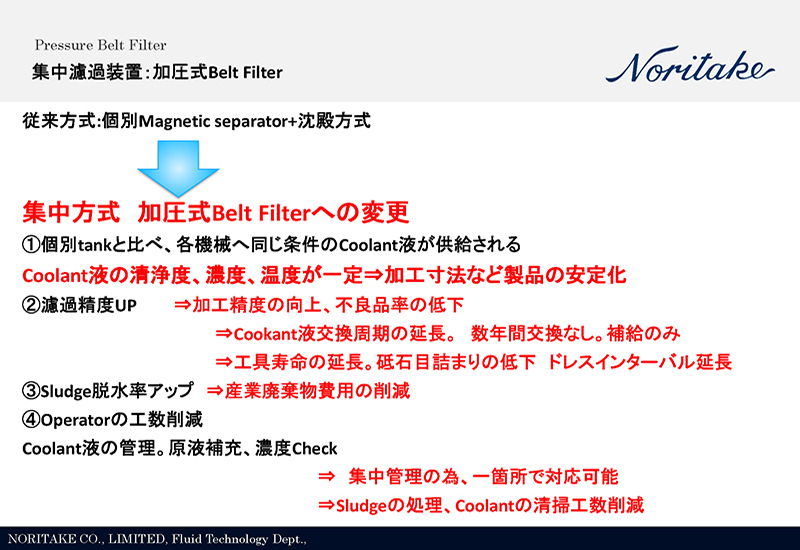 Pressure Belt Filter
集中濾過装置:加圧式Belt Filter

Noritake

従来方式:個別Magnetic separator+沈殿方式

集中方式　加圧式Belt Filterへの変更
①個別tankと比べ、各機械へ同じ条件のCoolant液が供給される
Coolant液の清浄度、濃度、温度が一定⇒加工寸法など製品の安定化
②濾過精度UP　⇒加工精度の向上、不良品率の低下
⇒Cookant液交換周期の延長。 数年間交換なし。補給のみ
⇒工具寿命の延長。砥石目詰まりの低下　ドレスインターバル延長
③Sludge脱水率アップ　⇒産業廃棄物費用の削減
④Operatorの工数削減
Coolant液の管理。原液補充、濃度Check
⇒　集中管理の為、一箇所で対応可能
⇒Sludgeの処理、Coolantの清掃工数削減

NORITAKE CO., LIMITED, Fluid Technology Dept.,